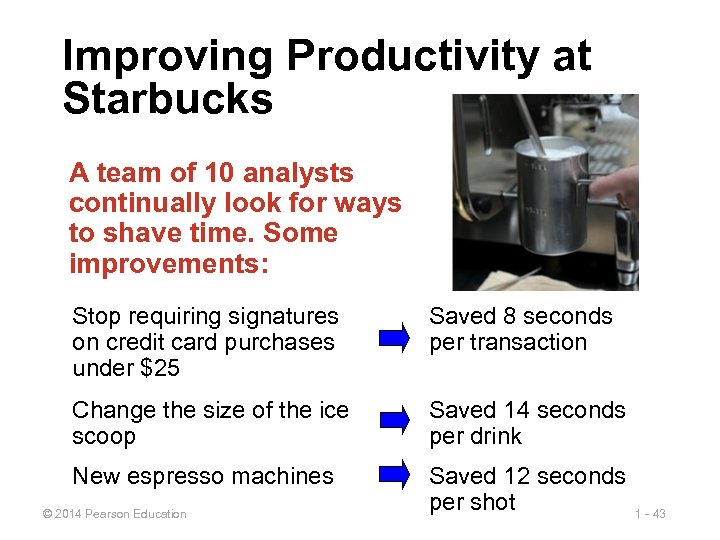 Improving Productivity at Starbucks

A team of 10 analysts continually look for ways to shave time. Some improvements:

Stop requiring signatures on credit card purchases under \$25

Saved 8 seconds per transaction

Change the size of the ice scoop

Saved 14 seconds per drink

New espresso machines

Saved 12 seconds per shot

© 2014 Pearson Education

1 - 43